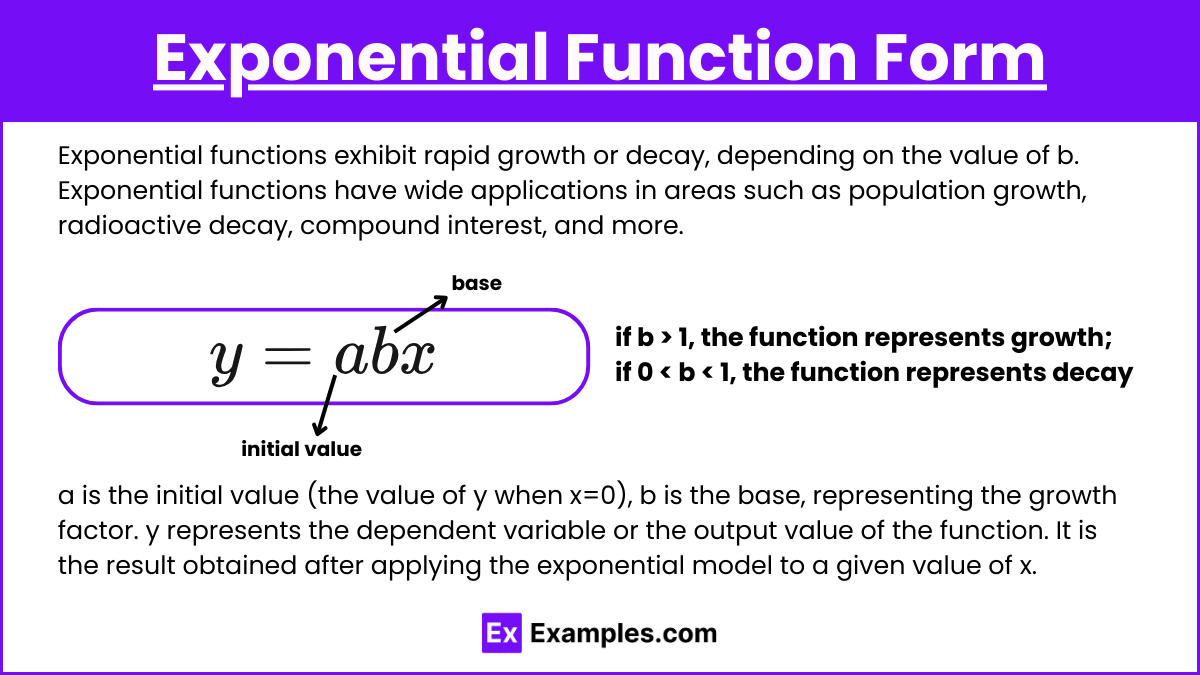 Exponential Function Form

Exponential functions exhibit rapid growth or decay, depending on the value of b. Exponential functions have wide applications in areas such as population growth, radioactive decay, compound interest, and more.

base

$y = abx$

initial value

if b > 1, the function represents growth;
if 0 < b < 1, the function represents decay

a is the initial value (the value of y when x=0), b is the base, representing the growth factor. y represents the dependent variable or the output value of the function. It is the result obtained after applying the exponential model to a given value of x.

Ex Examples.com